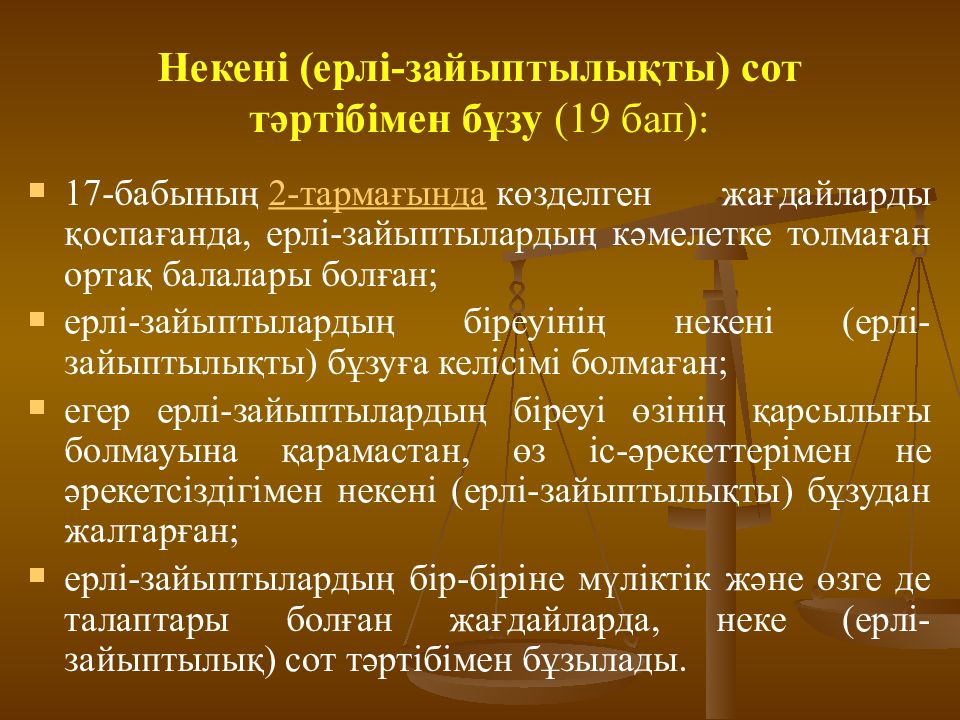 Некені (ерлі-зайыптылықты) сот тәртібімен бұзу (19 бап):

17-бабының 2-тармағында көзделген жағдайларды қоспағанда, ерлі-зайыптылардың кәмелетке толмаған ортақ балалары болған;

ерлі-зайыптылардың біреуінің некені (ерлі-зайыптылықты) бұзуға келісімі болмаған;

егер ерлі-зайыптылардың біреуі өзінің қарсылығы болмауына қарамастан, өз іс-әрекеттерімен не әрекетсіздігімен некені (ерлі-зайыптылықты) бұзудан жалтарған;

ерлі-зайыптылардың бір-біріне мүліктік және өзге де талаптары болған жағдайларда, неке (ерлі-зайыптылық) сот тәртібімен бұзылады.